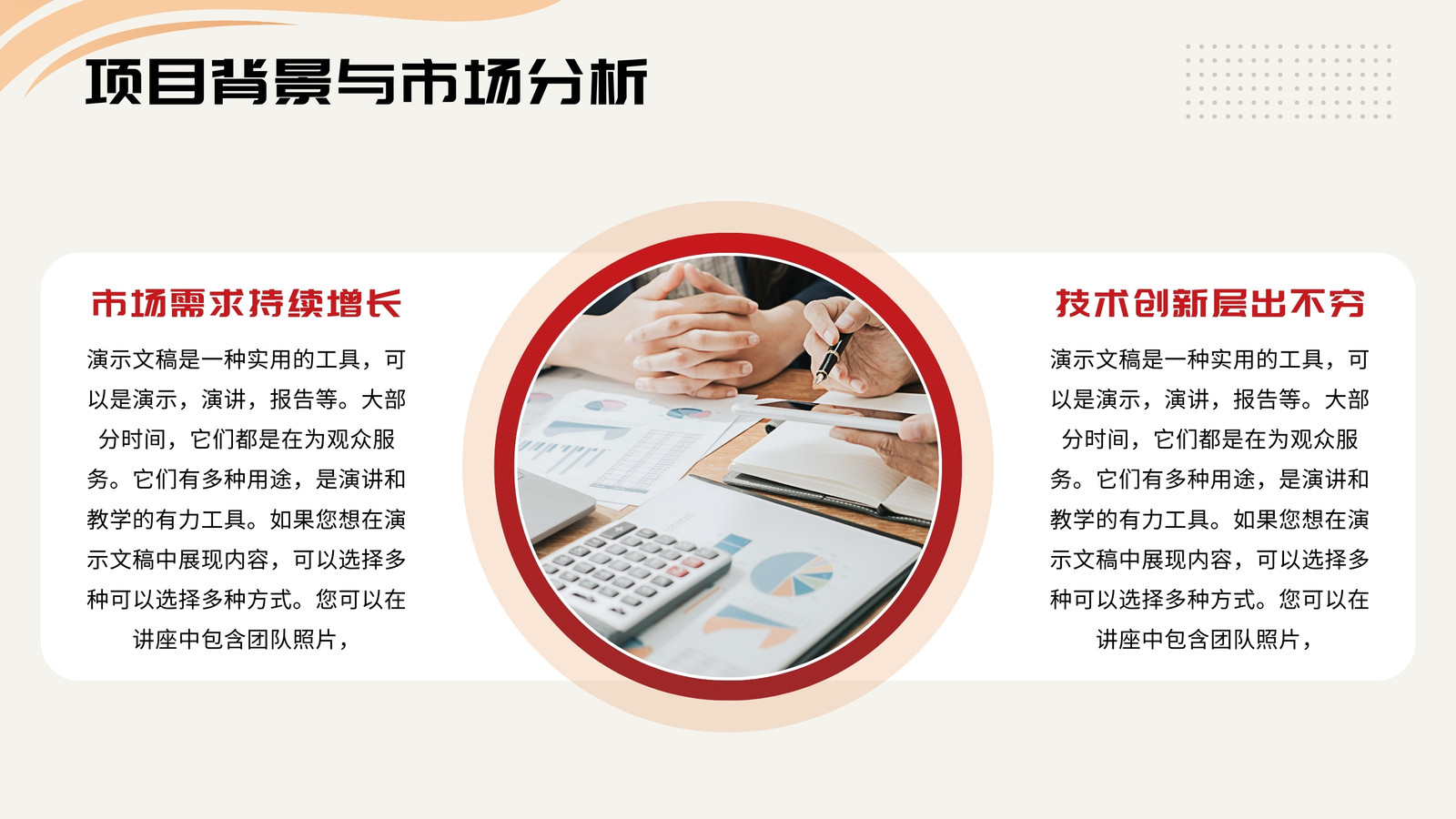 项目背景与市场分析

市场需求持续增长

演示文稿是一种实用的工具，可以是演示，演讲，报告等。大部分时间，它们都是在为观众服务。它们有多种用途，是演讲和教学的有力工具。如果您想在演示文稿中展现内容，可以选择多种可以选择多种方式。您可以在讲座中包含团队照片，

技术创新层出不穷

演示文稿是一种实用的工具，可以是演示，演讲，报告等。大部分时间，它们都是在为观众服务。它们有多种用途，是演讲和教学的有力工具。如果您想在演示文稿中展现内容，可以选择多种可以选择多种方式。您可以在讲座中包含团队照片，